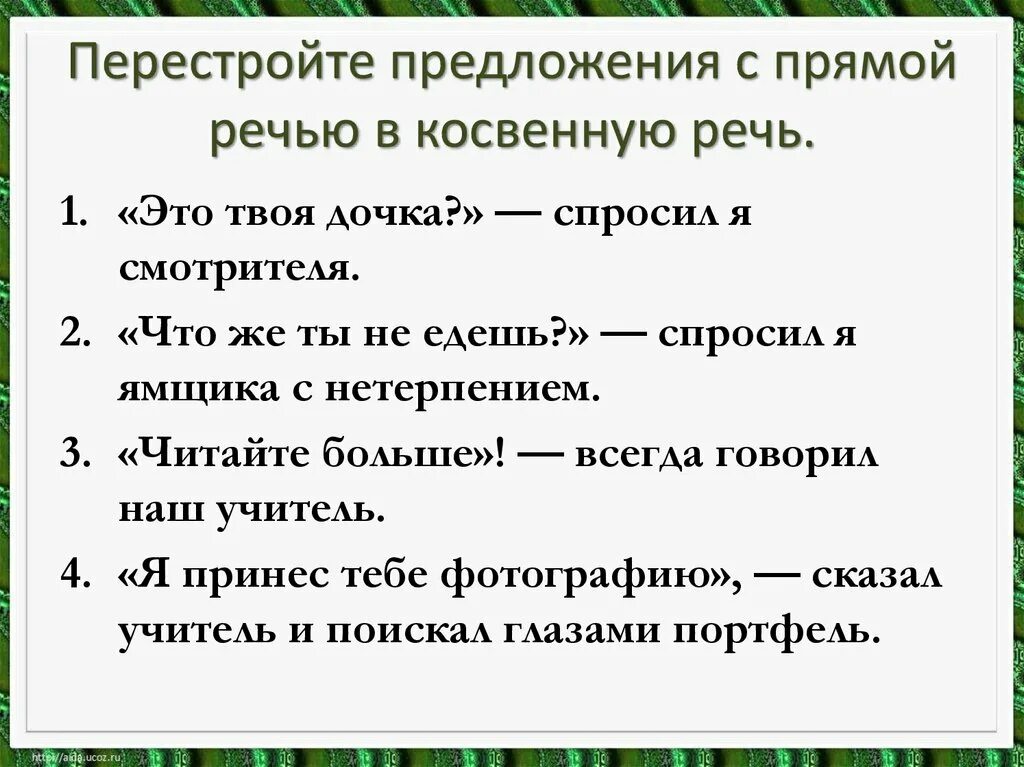 Перестройте предложения с прямой речью в косвенную речь.

1. «Это твоя дочка?» — спросил я смотрителя.
2. «Что же ты не едешь?» — спросил я ямщика с нетерпением.
3. «Читайте больше»! — всегда говорил наш учитель.
4. «Я принес тебе фотографию», — сказал учитель и поискал глазами портфель.

http://aida.ucoz.ru